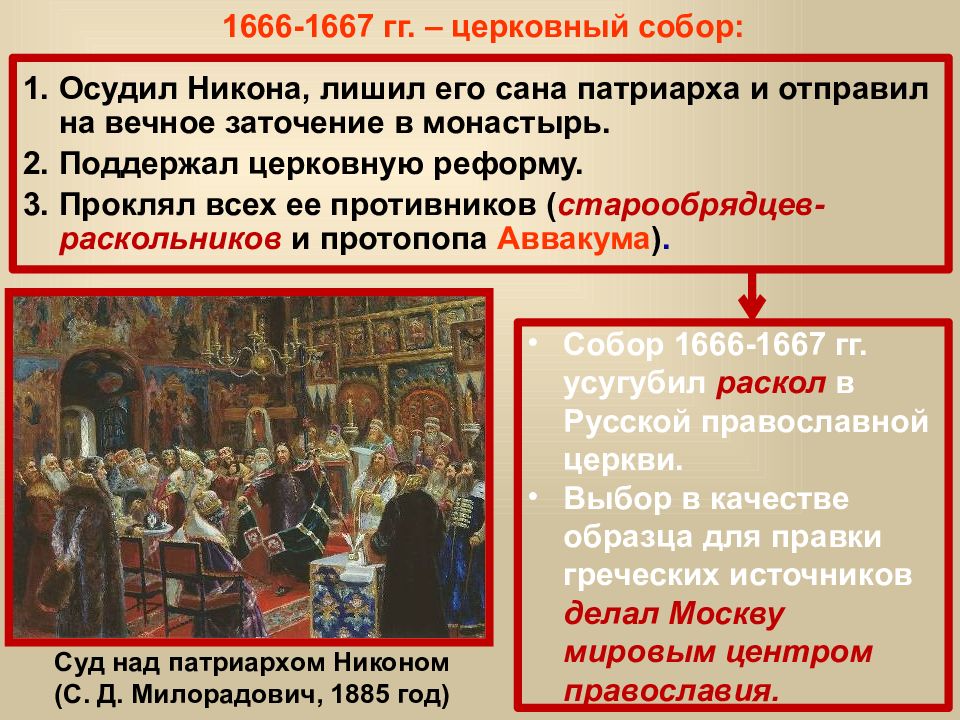 1666-1667 гг. – церковный собор:

1. Осудил Никона, лишил его сана патриарха и отправил на вечное заточение в монастырь.
2. Поддержал церковную реформу.
3. Проклял всех ее противников (старообрядцев-раскольников и протопопа Аввакума).

Суд над патриархом Никоном (С. Д. Милорадович, 1885 год)

• Собор 1666-1667 гг. усугубил раскол в Русской православной церкви.
• Выбор в качестве образца для правки греческих источников делал Москву мировым центром православия.